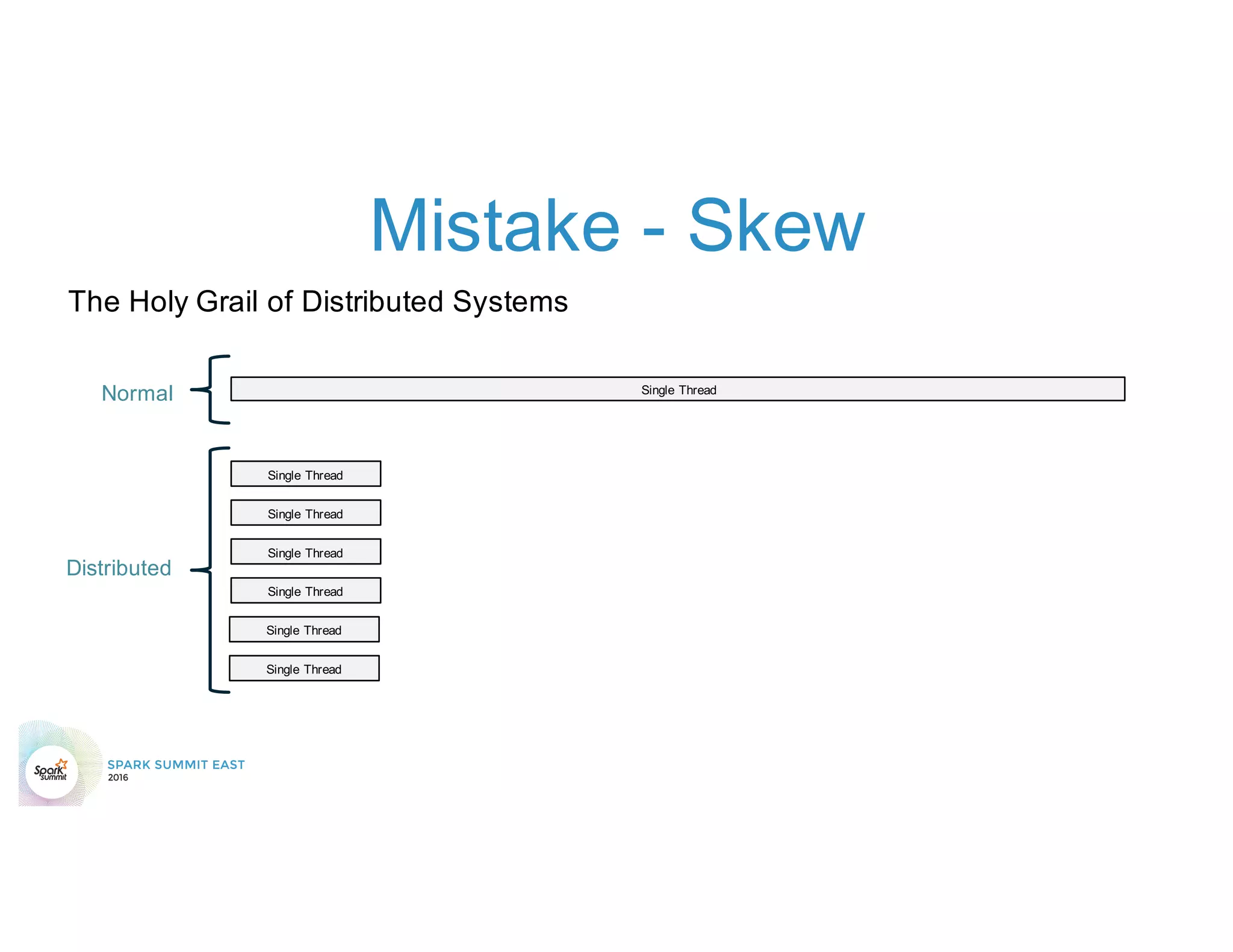 Mistake - Skew

The Holy Grail of Distributed Systems

Normal

Single Thread

Distributed

Single Thread

Single Thread

Single Thread

Single Thread

Single Thread

Single Thread

Spark summit

SPARK SUMMIT EAST
2016